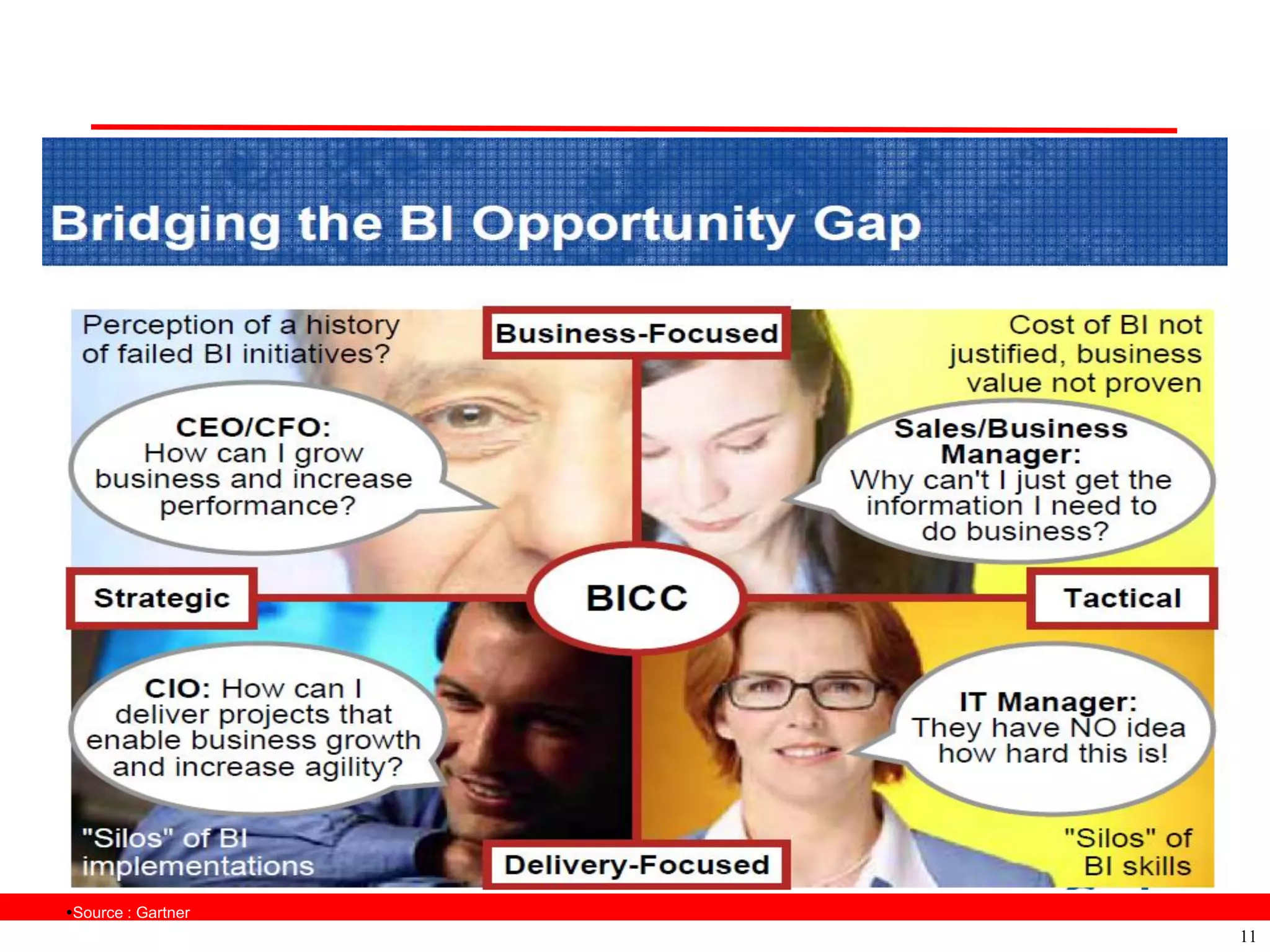 Bridging the BI Opportunity Gap

Perception of a history of failed BI initiatives?

Business-Focused

Cost of BI not justified, business value not proven

CEO/CFO: How can I grow business and increase performance?

Sales/Business Manager: Why can't I just get the information I need to do business?

Strategic

BICC

Tactical

CIO: How can I deliver projects that enable business growth and increase agility?

IT Manager: They have NO idea how hard this is!

"Silos" of BI implementations

Delivery-Focused

"Silos" of BI skills

•Source : Gartner

11